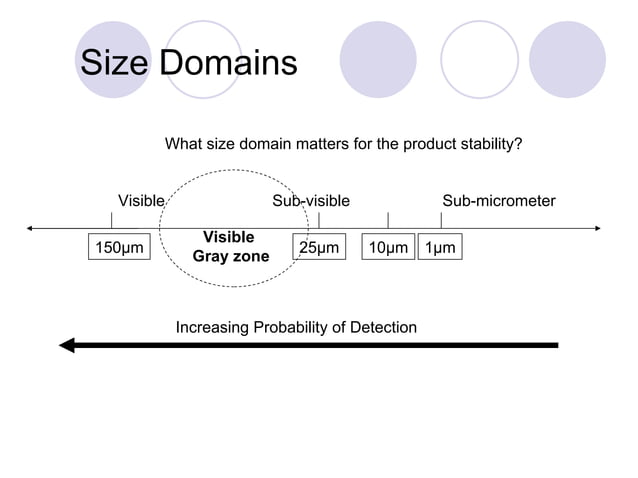 Size Domains

What size domain matters for the product stability?

Visible

Sub-visible

Sub-micrometer

150μm

Visible
Gray zone

25μm

10μm

1μm

Increasing Probability of Detection